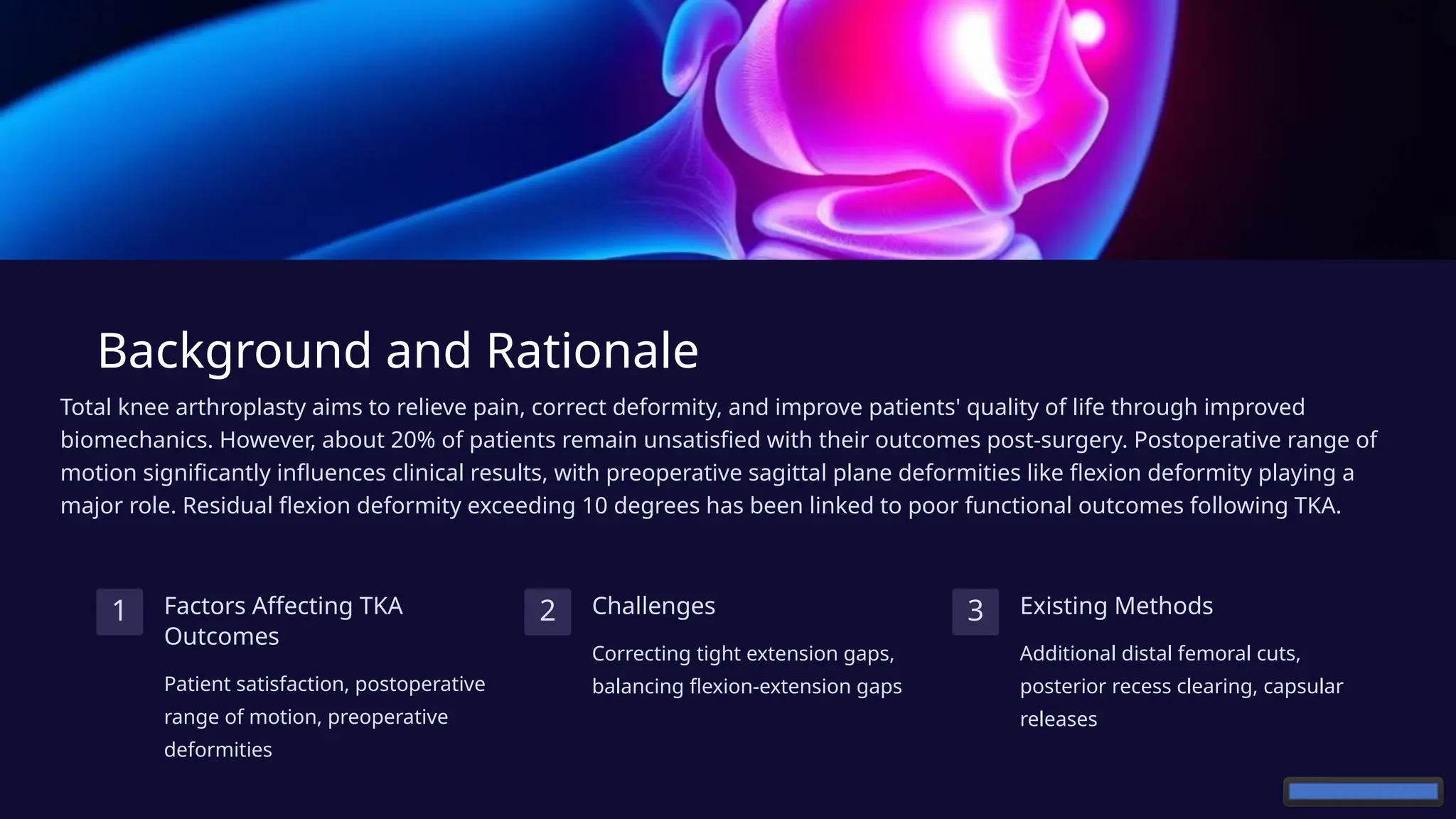 Background and Rationale

Total knee arthroplasty aims to relieve pain, correct deformity, and improve patients' quality of life through improved biomechanics. However, about 20% of patients remain unsatisfied with their outcomes post-surgery. Postoperative range of motion significantly influences clinical results, with preoperative sagittal plane deformities like flexion deformity playing a major role. Residual flexion deformity exceeding 10 degrees has been linked to poor functional outcomes following TKA.

1
Factors Affecting TKA Outcomes

Patient satisfaction, postoperative range of motion, preoperative deformities

2
Challenges

Correcting tight extension gaps, balancing flexion-extension gaps

3
Existing Methods

Additional distal femoral cuts, posterior recess clearing, capsular releases